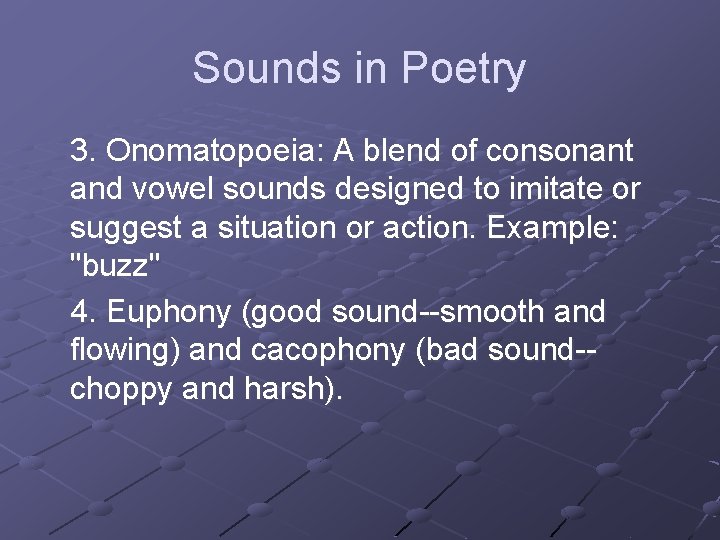 Sounds in Poetry

3. Onomatopoeia: A blend of consonant and vowel sounds designed to imitate or suggest a situation or action. Example: "buzz"

4. Euphony (good sound--smooth and flowing) and cacophony (bad sound--choppy and harsh).